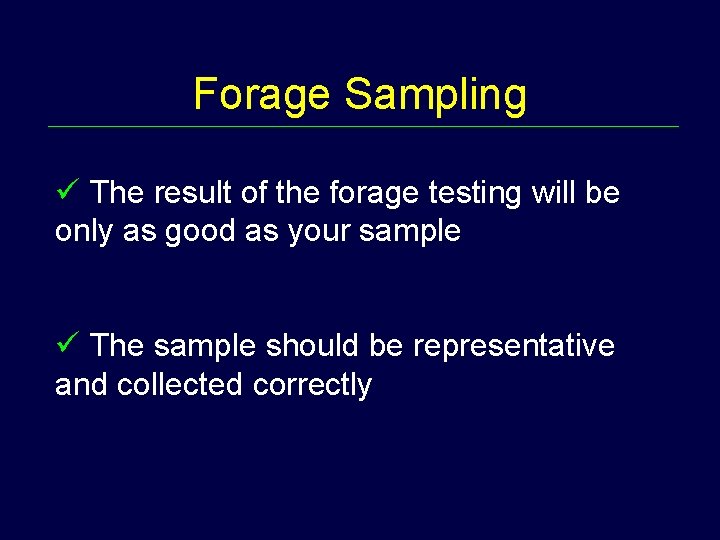 Forage Sampling

✓ The result of the forage testing will be only as good as your sample

✓ The sample should be representative and collected correctly